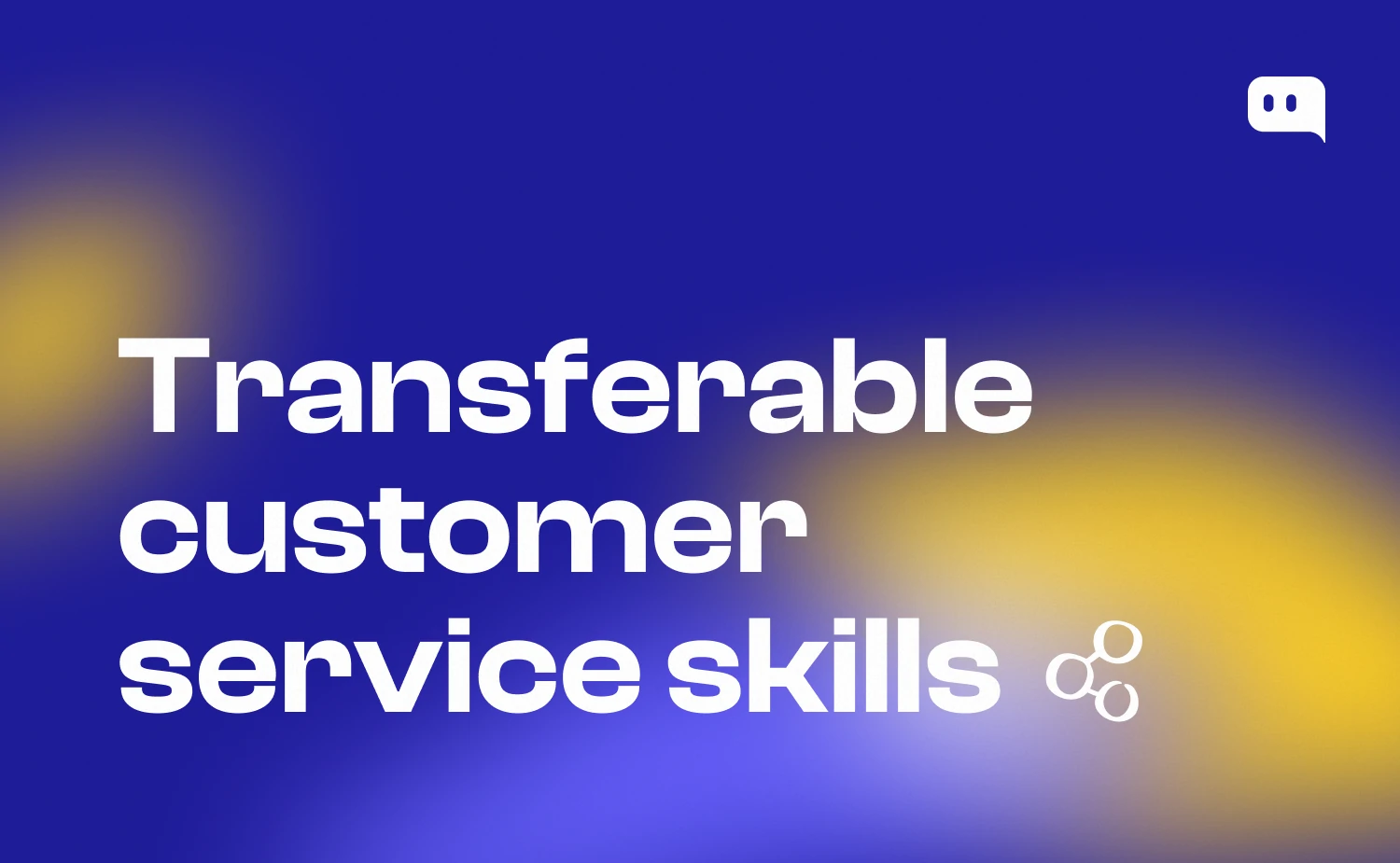 Transferable customer service skills